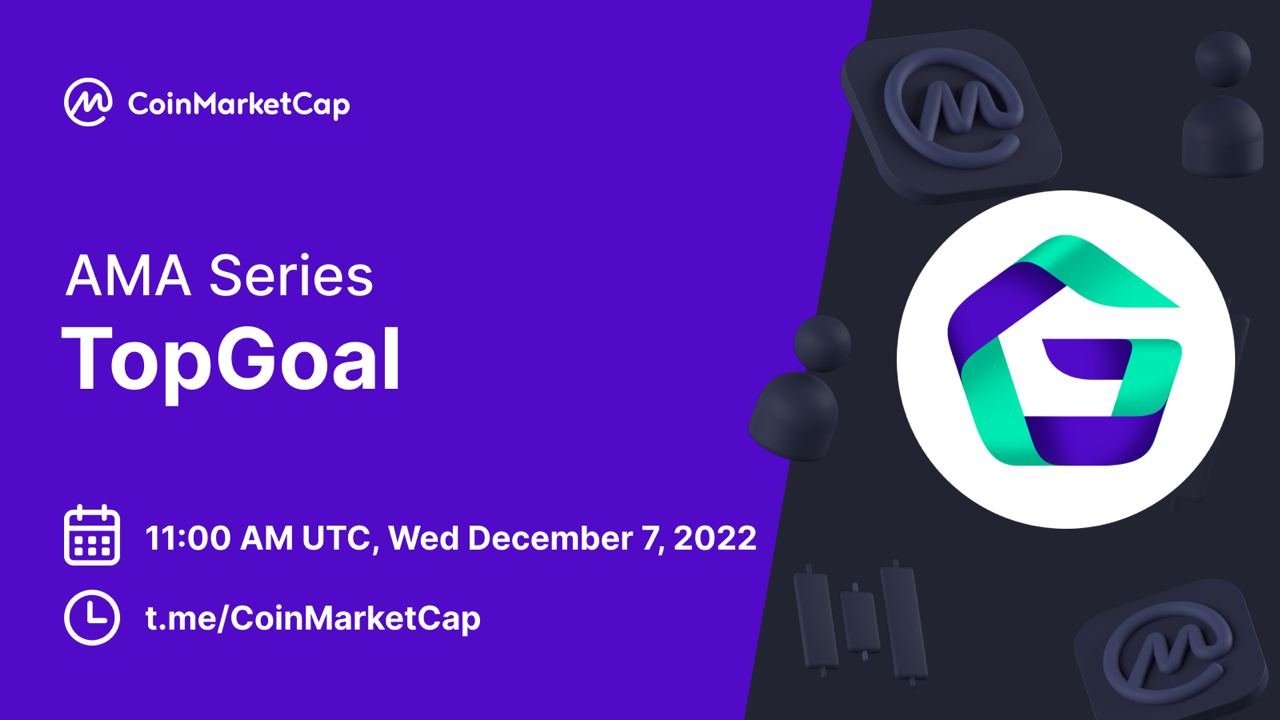 CoinMarketCap

AMA Series
TopGoal

11:00 AM UTC, Wed December 7, 2022

t.me/CoinMarketCap